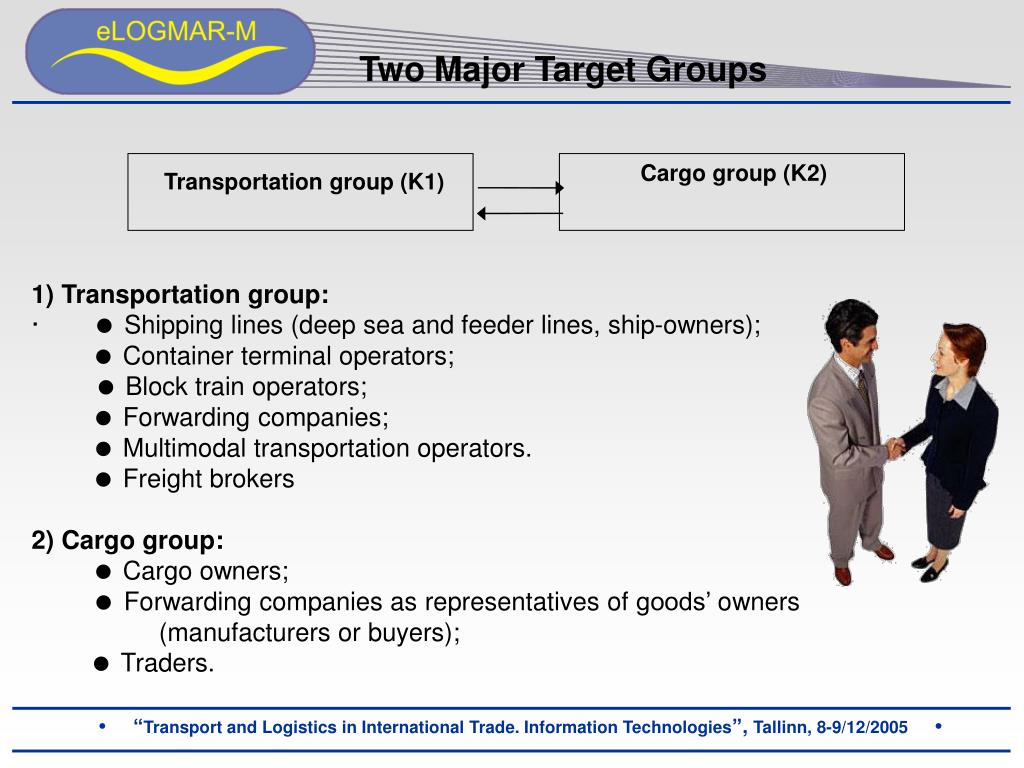 eLOGMAR-M

Two Major Target Groups

Transportation group (K1)

Cargo group (K2)

1) Transportation group:
·
● Shipping lines (deep sea and feeder lines, ship-owners);
● Container terminal operators;
● Block train operators;
● Forwarding companies;
● Multimodal transportation operators.
● Freight brokers

2) Cargo group:
● Cargo owners;
● Forwarding companies as representatives of goods’ owners (manufacturers or buyers);
● Traders.

• “Transport and Logistics in International Trade. Information Technologies”, Tallinn, 8-9/12/2005 •